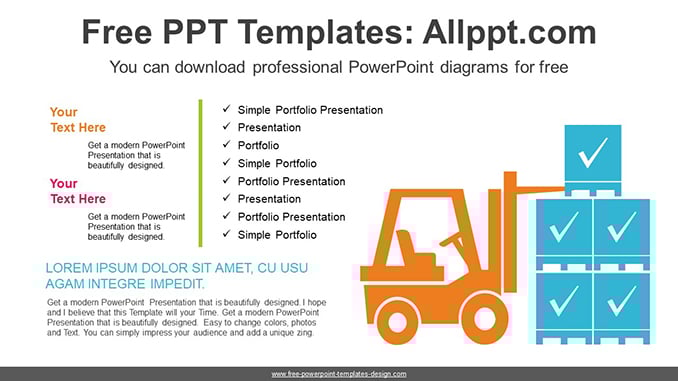 Free PPT Templates: Allppt.com

You can download professional PowerPoint diagrams for free

Your Text Here

Get a modern PowerPoint Presentation that is beautifully designed.

Your Text Here

Get a modern PowerPoint Presentation that is beautifully designed.

✓ Simple Portfolio Presentation
✓ Presentation
✓ Portfolio
✓ Simple Portfolio
✓ Portfolio Presentation
✓ Presentation
✓ Portfolio Presentation
✓ Simple Portfolio

LOREM IPSUM DOLOR SIT AMET, CU USU AGAM INTEGRE IMPEDIT.

Get a modern PowerPoint Presentation that is beautifully designed. I hope and I believe that this Template will your Time. Get a modern PowerPoint Presentation that is beautifully designed. Easy to change colors, photos and Text. You can simply impress your audience and add a unique zing.

www.free-powerpoint-templates-design.com